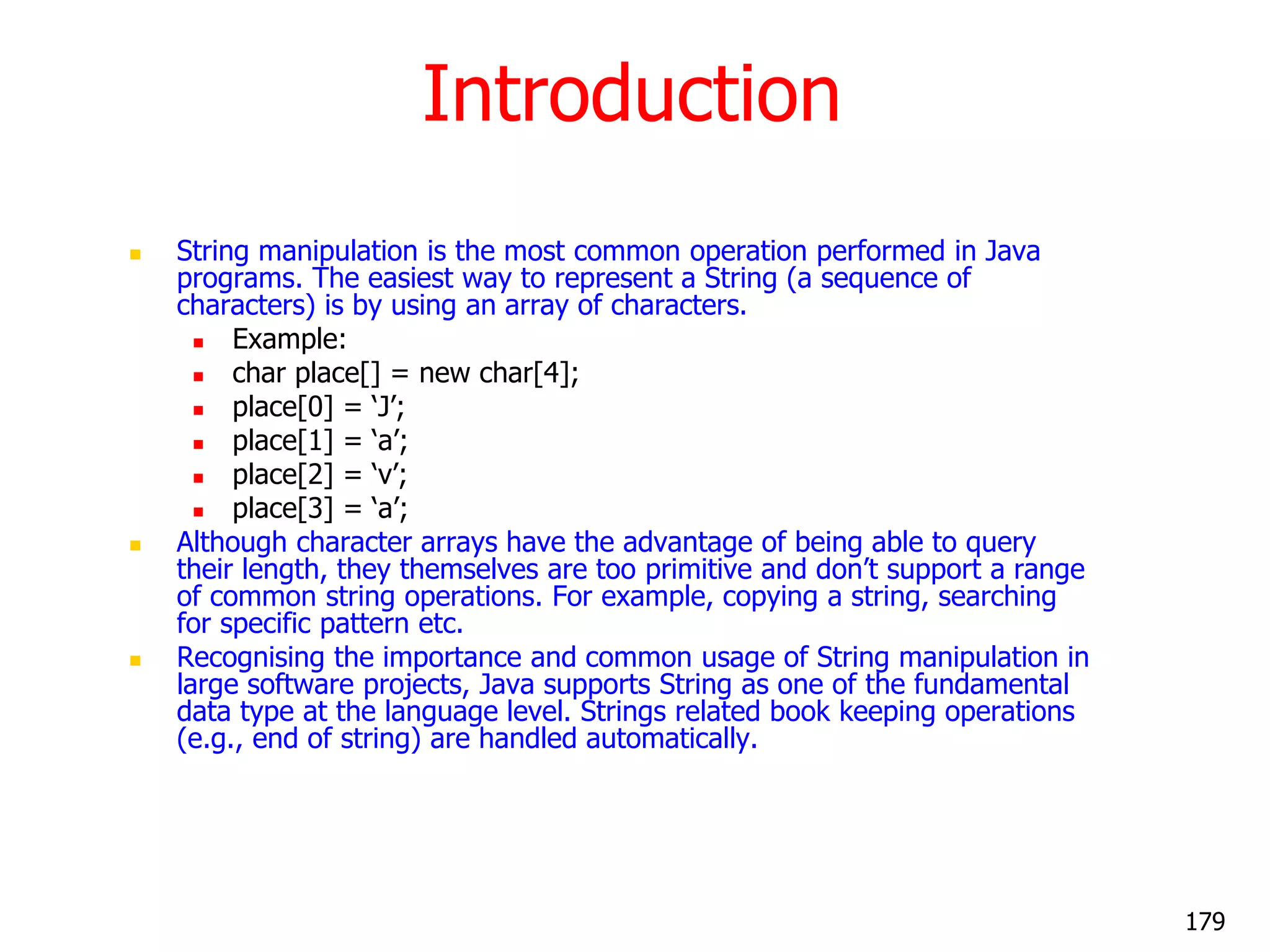 Introduction

String manipulation is the most common operation performed in Java programs. The easiest way to represent a String (a sequence of characters) is by using an array of characters.

Example:
char place[] = new char[4];
place[0] = ‘J’;
place[1] = ‘a’;
place[2] = ‘v’;
place[3] = ‘a’;

Although character arrays have the advantage of being able to query their length, they themselves are too primitive and don’t support a range of common string operations. For example, copying a string, searching for specific pattern etc.

Recognising the importance and common usage of String manipulation in large software projects, Java supports String as one of the fundamental data type at the language level. Strings related book keeping operations (e.g., end of string) are handled automatically.

179